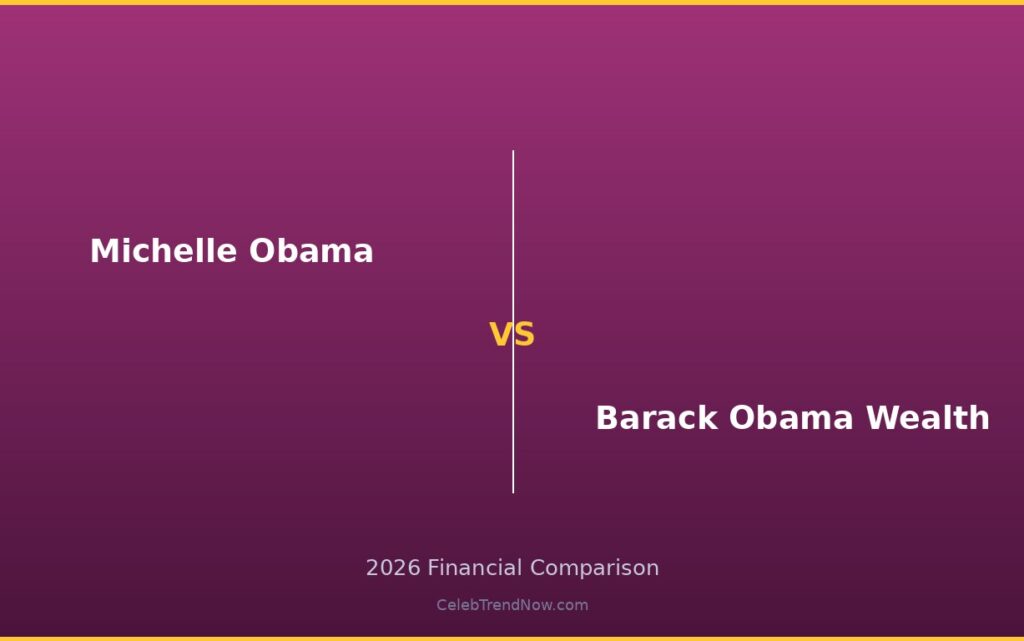 Michelle Obama

VS

Barack Obama Wealth

2026 Financial Comparison

CelebTrendNow.com